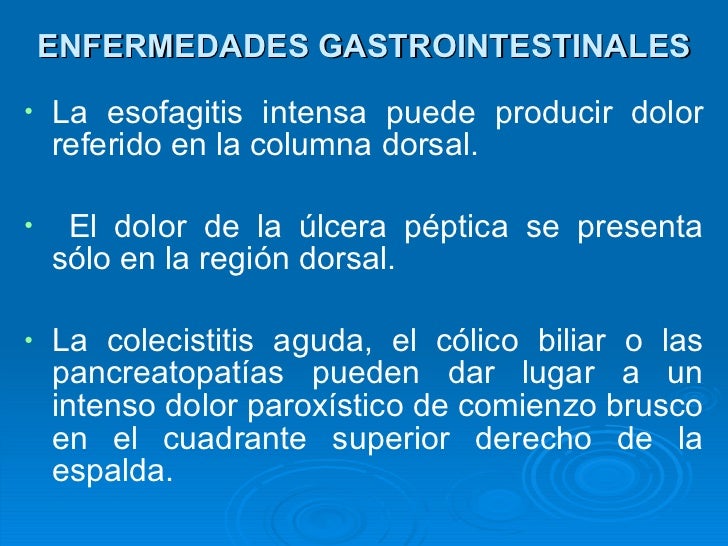 ENFERMEDADES GASTROINTESTINALES

• La esofagitis intensa puede producir dolor referido en la columna dorsal.

• El dolor de la úlcera péptica se presenta sólo en la región dorsal.

• La colecistitis aguda, el cólico biliar o las pancreatopatías pueden dar lugar a un intenso dolor paroxístico de comienzo brusco en el cuadrante superior derecho de la espalda.